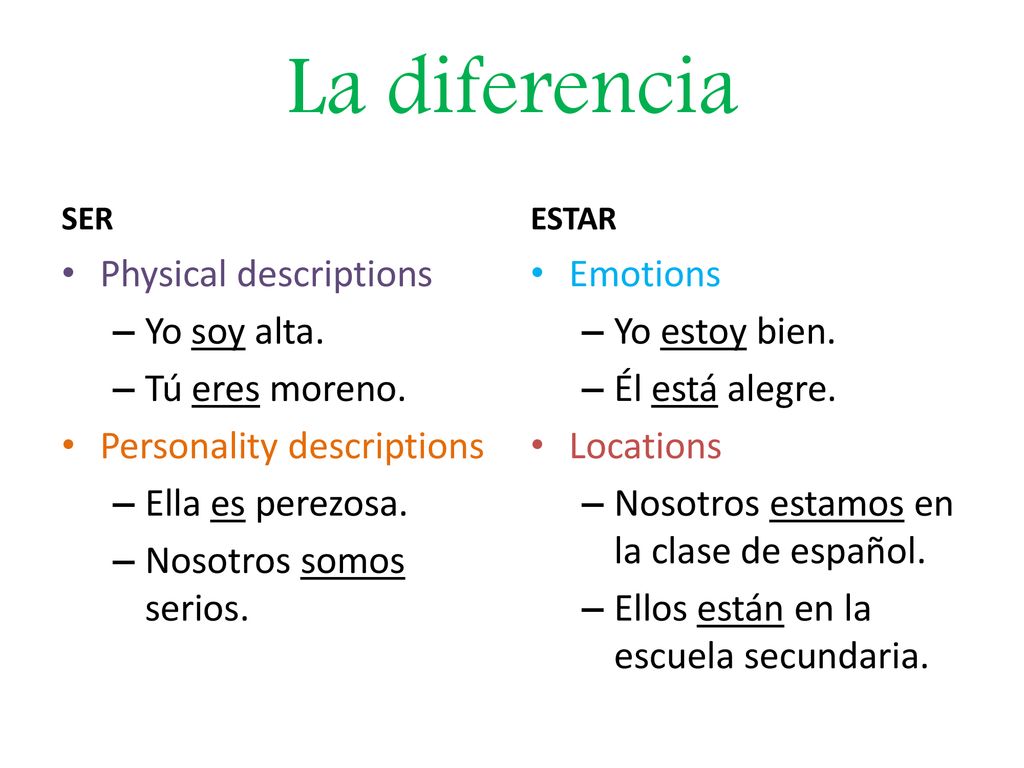 La diferencia

SER

• Physical descriptions
– Yo soy alta.
– Tú eres moreno.
• Personality descriptions
– Ella es perezosa.
– Nosotros somos serios.

ESTAR

• Emotions
– Yo estoy bien.
– Él está alegre.
• Locations
– Nosotros estamos en la clase de español.
– Ellos están en la escuela secundaria.